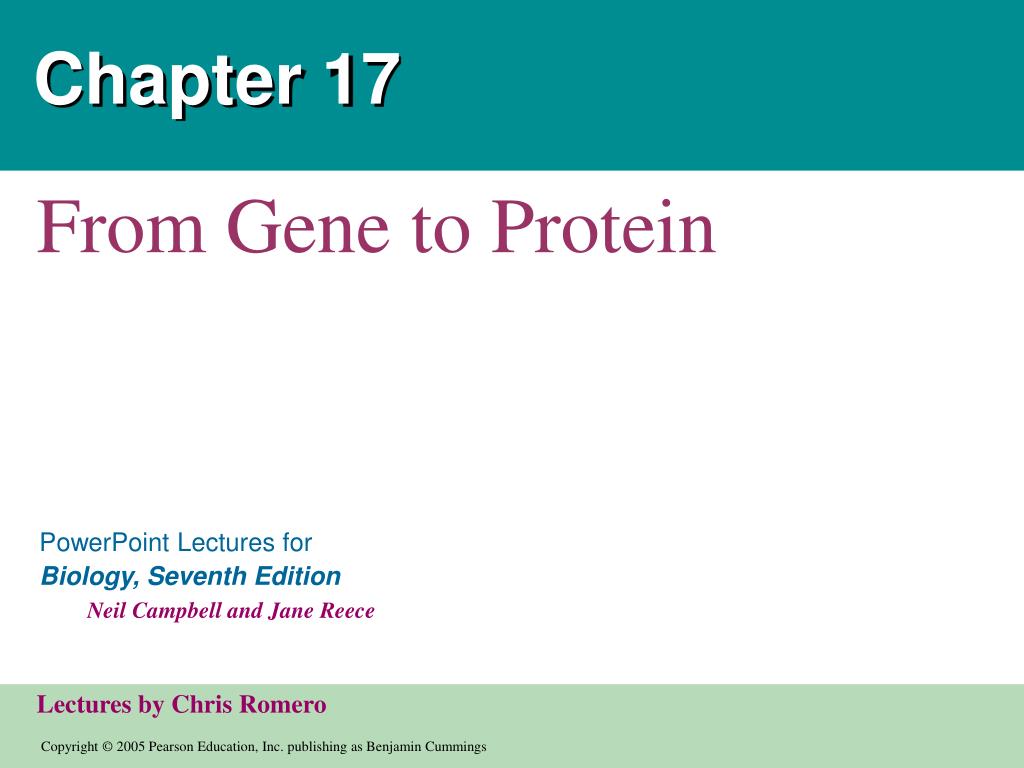 Chapter 17

From Gene to Protein

PowerPoint Lectures for
Biology, Seventh Edition
Neil Campbell and Jane Reece

Lectures by Chris Romero

Copyright © 2005 Pearson Education, Inc. publishing as Benjamin Cummings